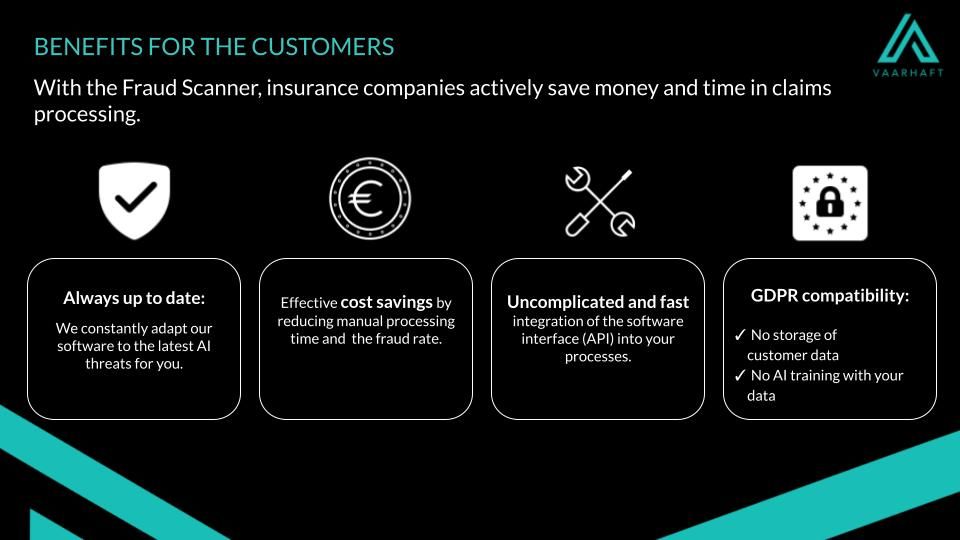 BENEFITS FOR THE CUSTOMERS

VAARHAFT

With the Fraud Scanner, insurance companies actively save money and time in claims processing.

Always up to date:

We constantly adapt our software to the latest AI threats for you.

Effective cost savings by reducing manual processing time and the fraud rate.

Uncomplicated and fast integration of the software interface (API) into your processes.

GDPR compatibility:

✓ No storage of customer data
✓ No AI training with your data